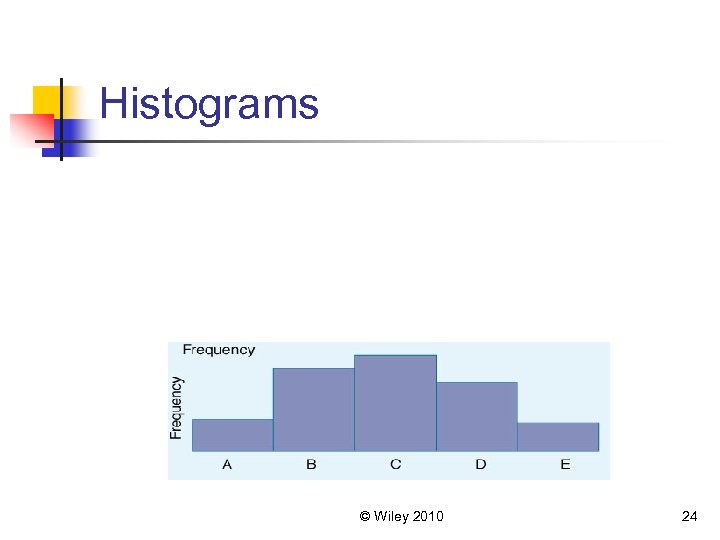 Histograms

Frequency

Frequency

A B C D E

© Wiley 2010

24